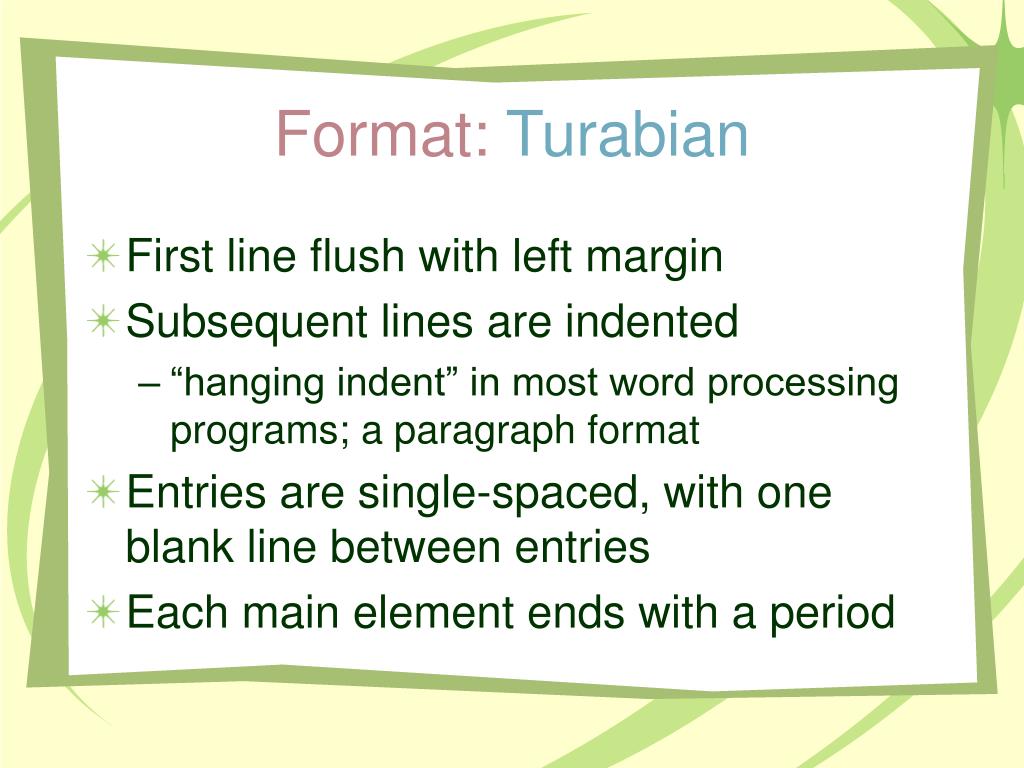 Format: Turabian

First line flush with left margin

Subsequent lines are indented

– “hanging indent” in most word processing programs; a paragraph format

Entries are single-spaced, with one blank line between entries

Each main element ends with a period